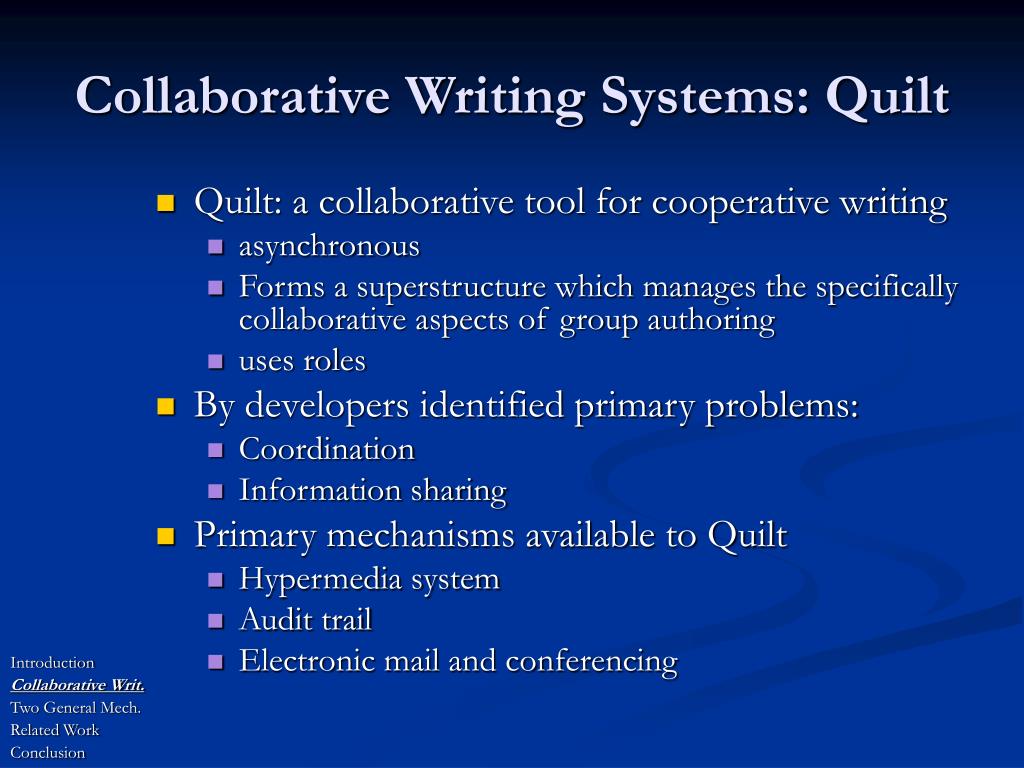 Collaborative Writing Systems: Quilt

- Quilt: a collaborative tool for cooperative writing
  - asynchronous
  - Forms a superstructure which manages the specifically collaborative aspects of group authoring
  - uses roles
- By developers identified primary problems:
  - Coordination
  - Information sharing
- Primary mechanisms available to Quilt
  - Hypermedia system
  - Audit trail
  - Electronic mail and conferencing

Introduction
Collaborative Writ.
Two General Mech.
Related Work
Conclusion